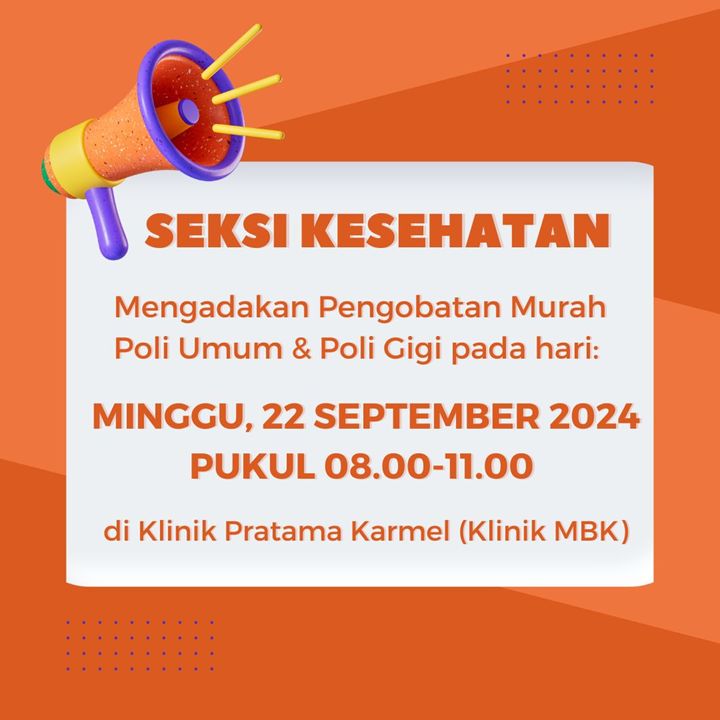 SEKSI KESEHATAN

Mengadakan Pengobatan Murah Poli Umum & Poli Gigi pada hari:

MINGGU, 22 SEPTEMBER 2024
PUKUL 08.00-11.00

di Klinik Pratama Karmel (Klinik MBK)